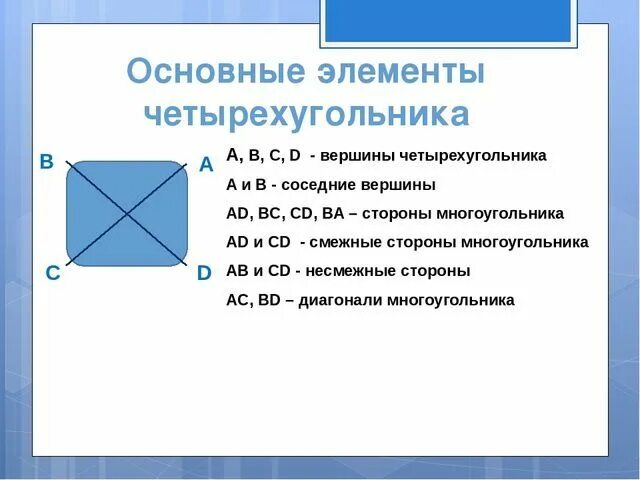 Основные элементы четырехугольника

B
A
C
D

A, B, C, D - вершины четырехугольника

A и B - соседние вершины

AD, BC, CD, BA – стороны многоугольника

AD и CD - смежные стороны многоугольника

AB и CD - несмежные стороны

AC, BD – диагонали многоугольника